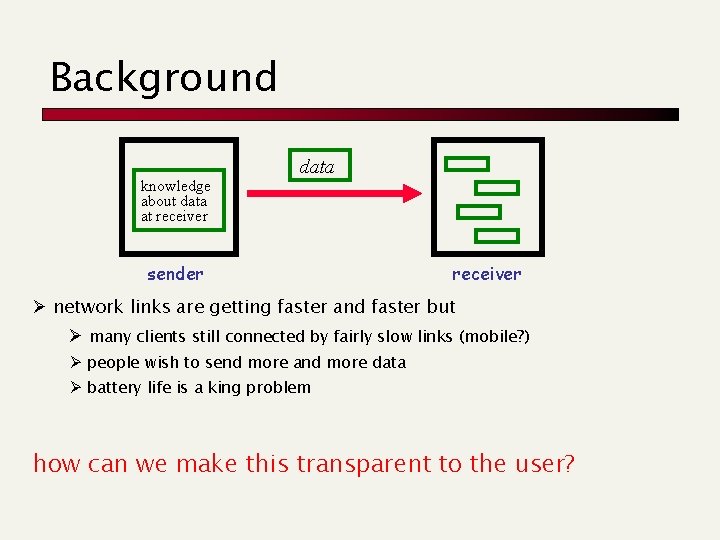 Background

knowledge about data at receiver

data

sender

receiver

➢ network links are getting faster and faster but

➢ many clients still connected by fairly slow links (mobile?)

➢ people wish to send more and more data

➢ battery life is a king problem

how can we make this transparent to the user?